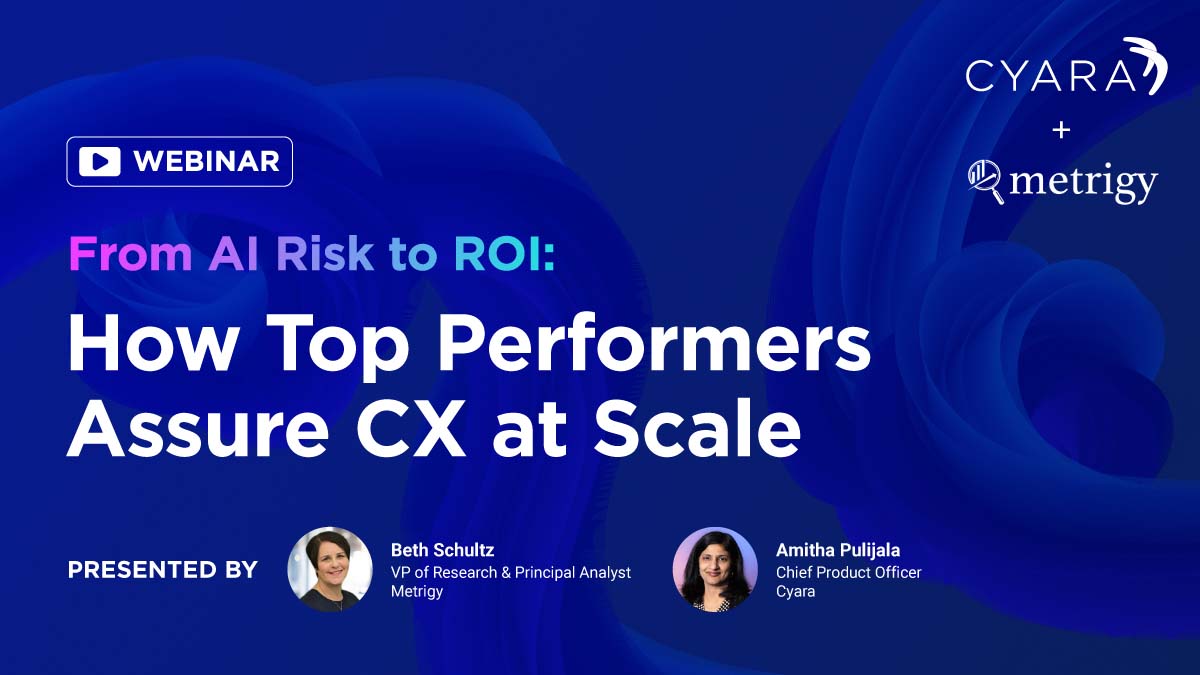 CYARA
+
metrigy

WEBINAR

From AI Risk to ROI:
How Top Performers Assure CX at Scale

PRESENTED BY

Beth Schultz
VP of Research & Principal Analyst
Metrigy

Amitha Pulijala
Chief Product Officer
Cyara